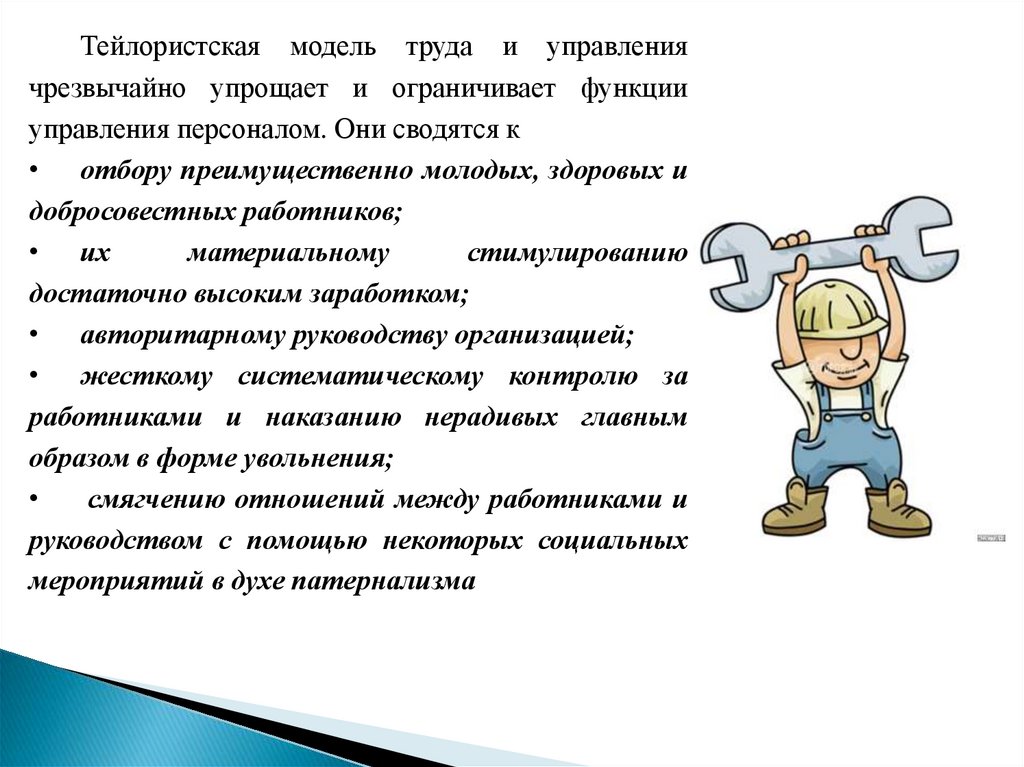 Тейлористская модель труда и управления чрезвычайно упрощает и ограничивает функции управления персоналом. Они сводятся к

• отбору преимущественно молодых, здоровых и добросовестных работников;

• их материальному стимулированию достаточно высоким заработком;

• авторитарному руководству организацией;

• жесткому систематическому контролю за работниками и наказанию нерадивых главным образом в форме увольнения;

• смягчению отношений между работниками и руководством с помощью некоторых социальных мероприятий в духе патернализма